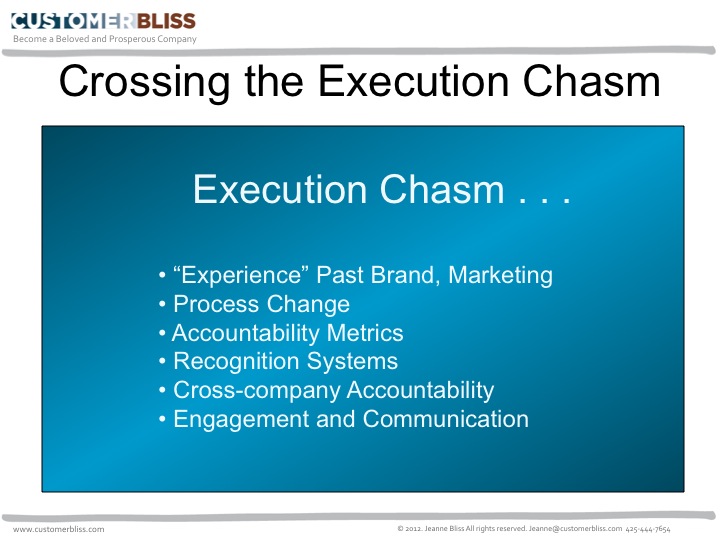 CUSTOMERBLISS
Become a Beloved and Prosperous Company

Crossing the Execution Chasm

Execution Chasm . . .

• “Experience” Past Brand, Marketing
• Process Change
• Accountability Metrics
• Recognition Systems
• Cross-company Accountability
• Engagement and Communication

www.customerbliss.com

© 2012. Jeanne Bliss All rights reserved. Jeanne@customerbliss.com 425-444-7654